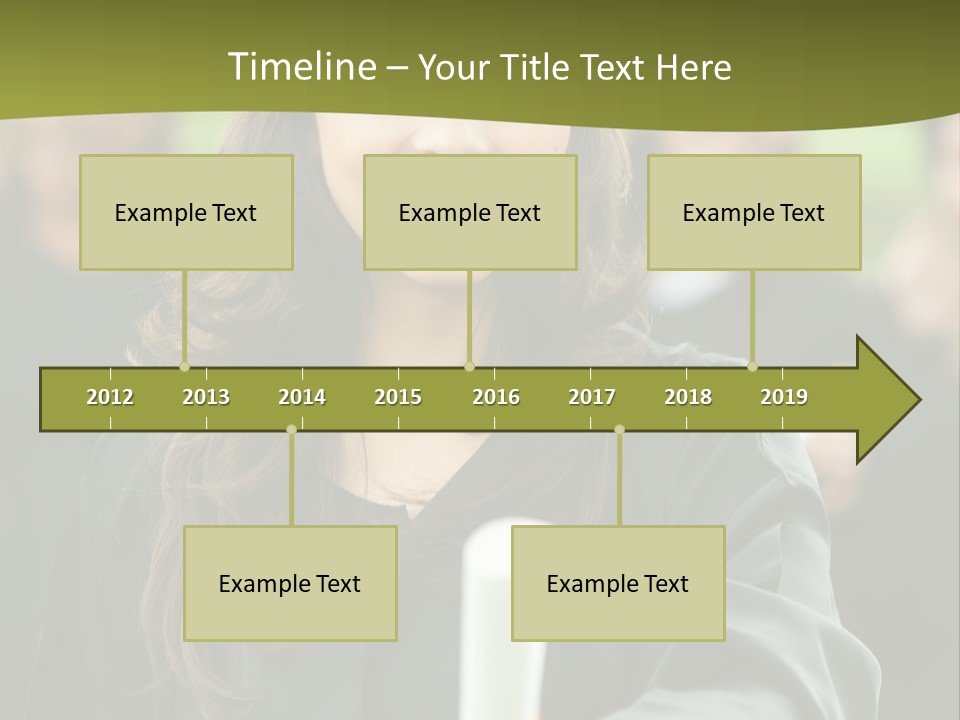 Timeline – Your Title Text Here

Example Text

Example Text

Example Text

2012 2013 2014 2015 2016 2017 2018 2019

Example Text

Example Text